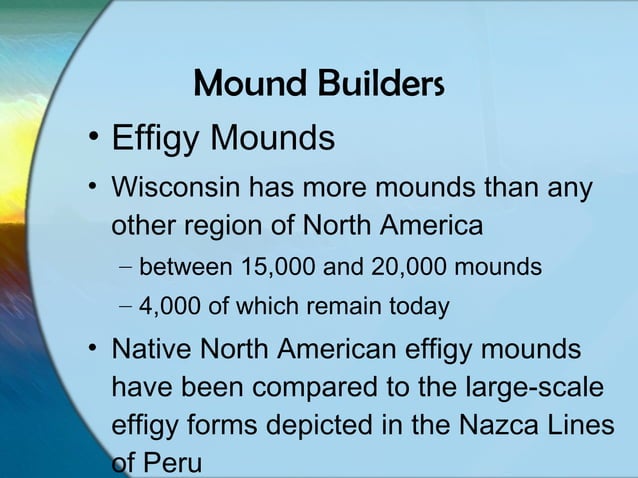 Mound Builders

• Effigy Mounds

• Wisconsin has more mounds than any other region of North America

– between 15,000 and 20,000 mounds

– 4,000 of which remain today

• Native North American effigy mounds have been compared to the large-scale effigy forms depicted in the Nazca Lines of Peru